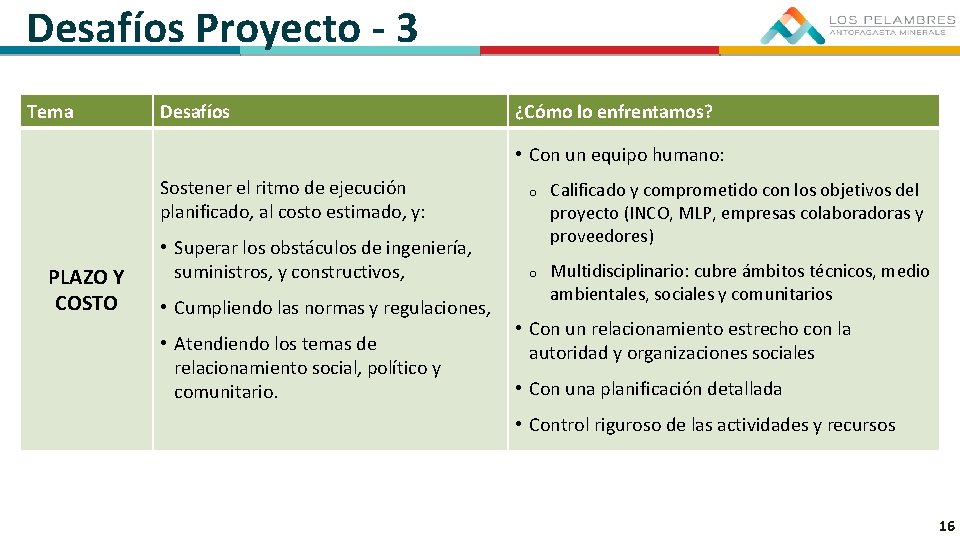 Desafíos Proyecto - 3

LOS PELAMBRES
ANTOFAGASTA MINERALS

| Tema | Desafíos | ¿Cómo lo enfrentamos? |
|---|---|---|
| PLAZO Y COSTO | Sostener el ritmo de ejecución planificado, al costo estimado, y: • Superar los obstáculos de ingeniería, suministros, y constructivos, • Cumpliendo las normas y regulaciones, • Atendiendo los temas de relacionamiento social, político y comunitario. | • Con un equipo humano: o Calificado y comprometido con los objetivos del proyecto (INCO, MLP, empresas colaboradoras y proveedores) o Multidisciplinario: cubre ámbitos técnicos, medio ambientales, sociales y comunitarios • Con un relacionamiento estrecho con la autoridad y organizaciones sociales • Con una planificación detallada • Control riguroso de las actividades y recursos |

16